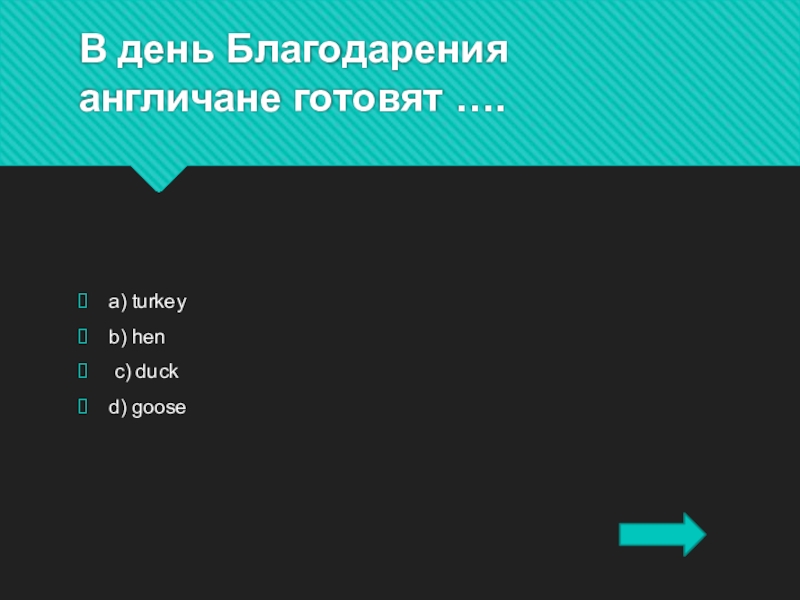 В день Благодарения англичане готовят ….

a) turkey
b) hen
c) duck
d) goose